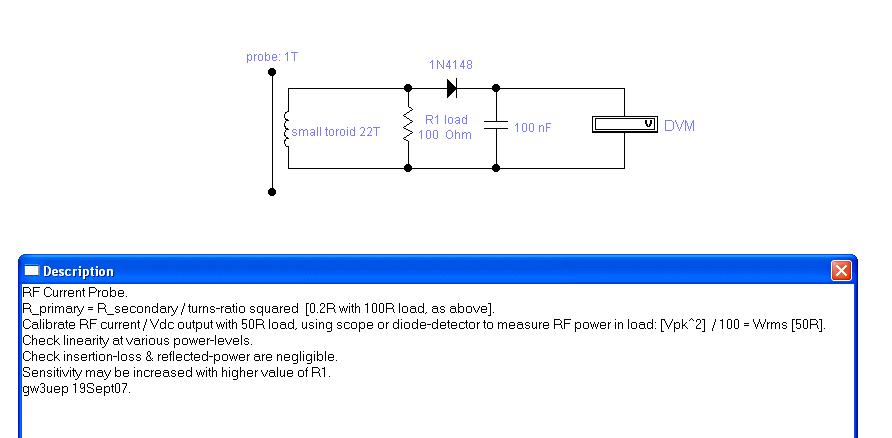 probe: 1T

1N4148

small toroid 22T

R1 load
100 Ohm

100 nF

V

DVM

Description

RF Current Probe.
R_primary = R_secondary / turns-ratio squared [0.2R with 100R load, as above].
Calibrate RF current / Vdc output with 50R load, using scope or diode-detector to measure RF power in load: [Vpk^2] / 100 = Wrms [50R].
Check linearity at various power-levels.
Check insertion-loss & reflected-power are negligible.
Sensitivity may be increased with higher value of R1.
gw3uep 19Sept07.